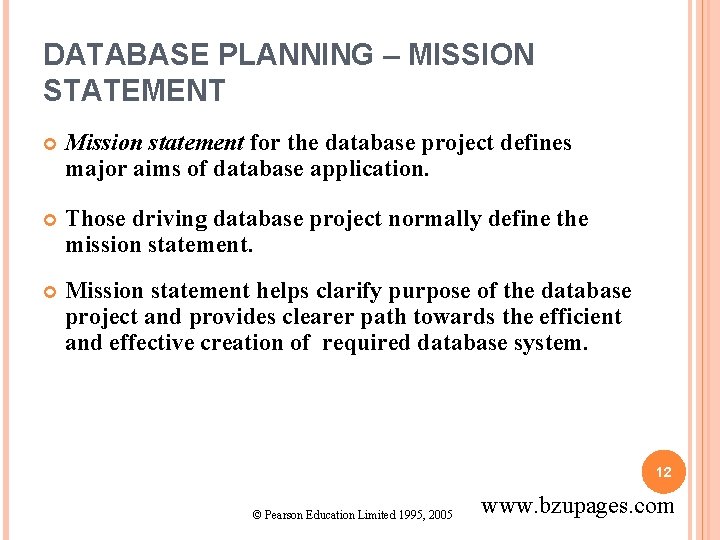 DATABASE PLANNING – MISSION STATEMENT

Mission statement for the database project defines major aims of database application.

Those driving database project normally define the mission statement.

Mission statement helps clarify purpose of the database project and provides clearer path towards the efficient and effective creation of required database system.

12

© Pearson Education Limited 1995, 2005

www.bzupages.com